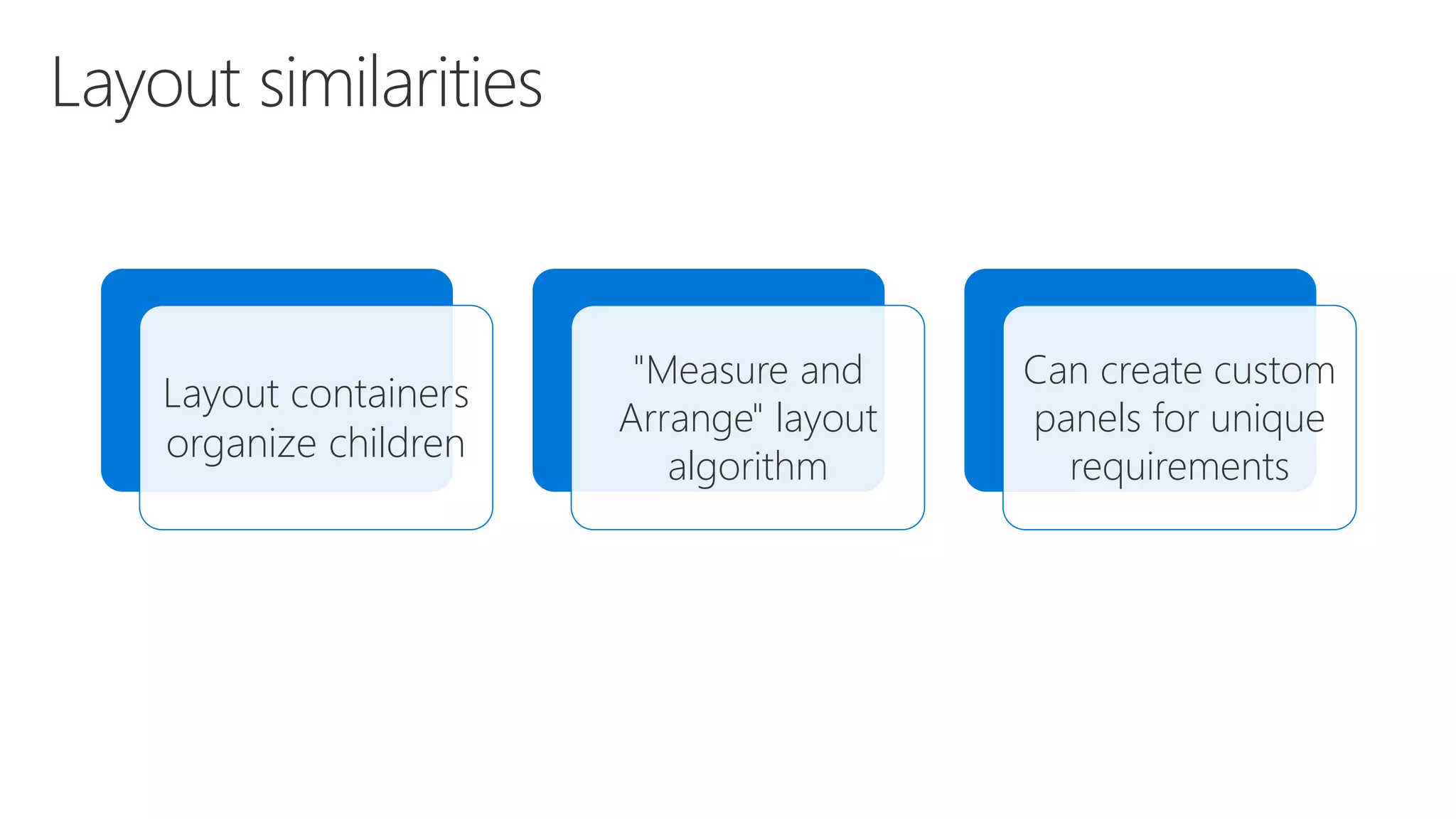 Layout similarities

Layout containers organize children

"Measure and Arrange" layout algorithm

Can create custom panels for unique requirements